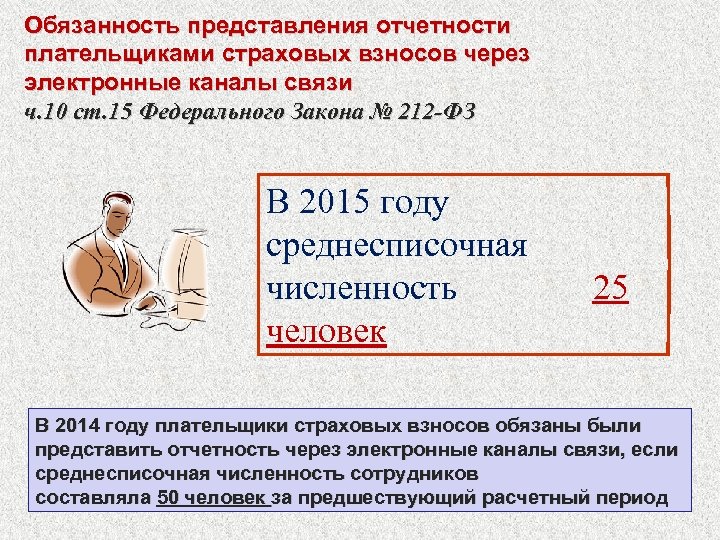 Обязанность представления отчетности плательщиками страховых взносов через электронные каналы связи
ч.10 ст.15 Федерального Закона № 212-ФЗ

В 2015 году среднесписочная численность 25 человек

В 2014 году плательщики страховых взносов обязаны были представить отчетность через электронные каналы связи, если среднесписочная численность сотрудников составляла 50 человек за предшествующий расчетный период